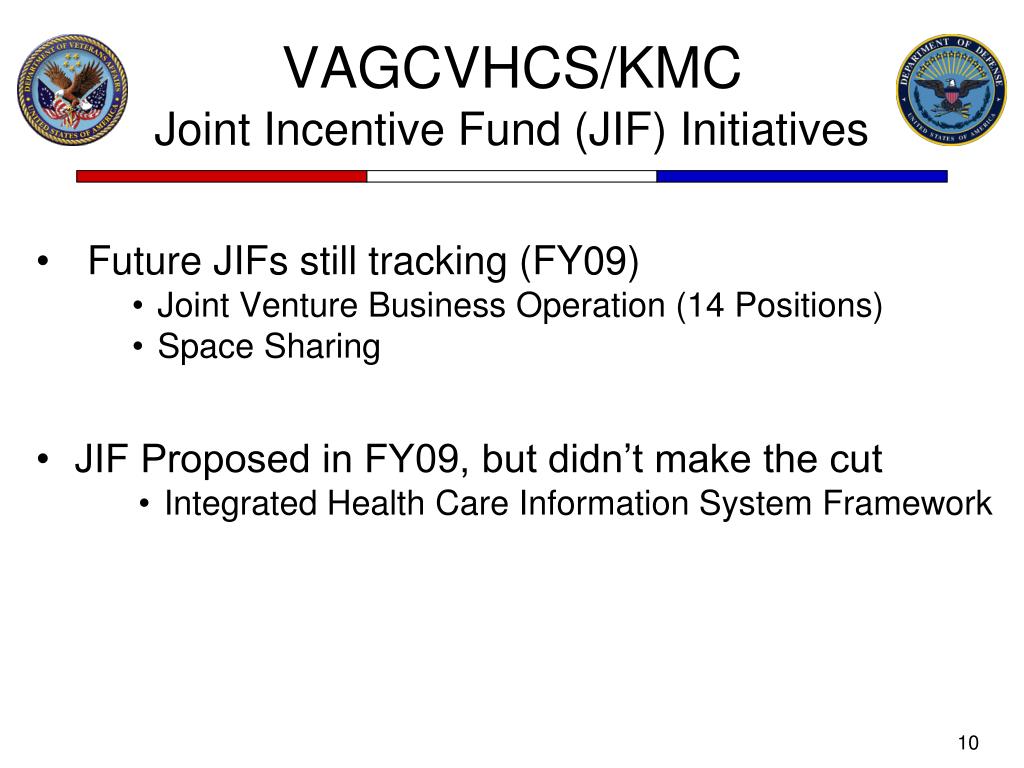 DEPARTMENT OF VETERANS AFFAIRS
UNITED STATES OF AMERICA

VAGCVHCS/KMC
Joint Incentive Fund (JIF) Initiatives

DEPARTMENT OF DEFENSE
UNITED STATES OF AMERICA

• Future JIFs still tracking (FY09)
  • Joint Venture Business Operation (14 Positions)
  • Space Sharing

• JIF Proposed in FY09, but didn’t make the cut
  • Integrated Health Care Information System Framework

10